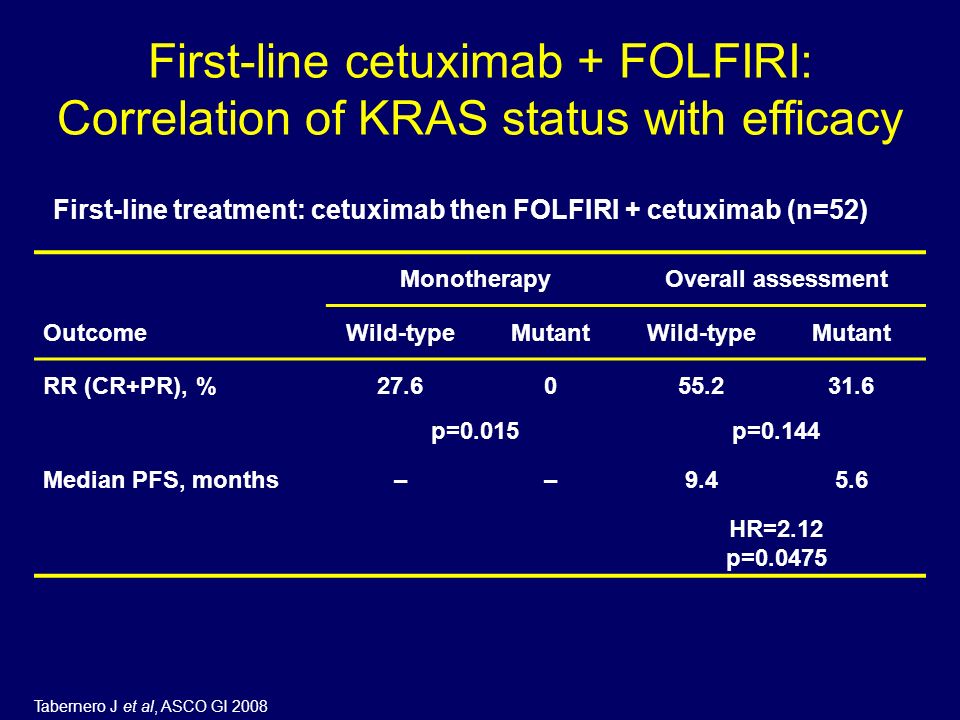 First-line cetuximab + FOLFIRI: Correlation of KRAS status with efficacy

First-line treatment: cetuximab then FOLFIRI + cetuximab (n=52)

| | Monotherapy | | Overall assessment | |
|---|---|---|---|---|
| Outcome | Wild-type | Mutant | Wild-type | Mutant |
| RR (CR+PR), % | 27.6 | 0 | 55.2 | 31.6 |
| | p=0.015 | | p=0.144 | |
| Median PFS, months | – | – | 9.4 | 5.6 |
| | | | HR=2.12 p=0.0475 | |

Tabernero J et al, ASCO GI 2008